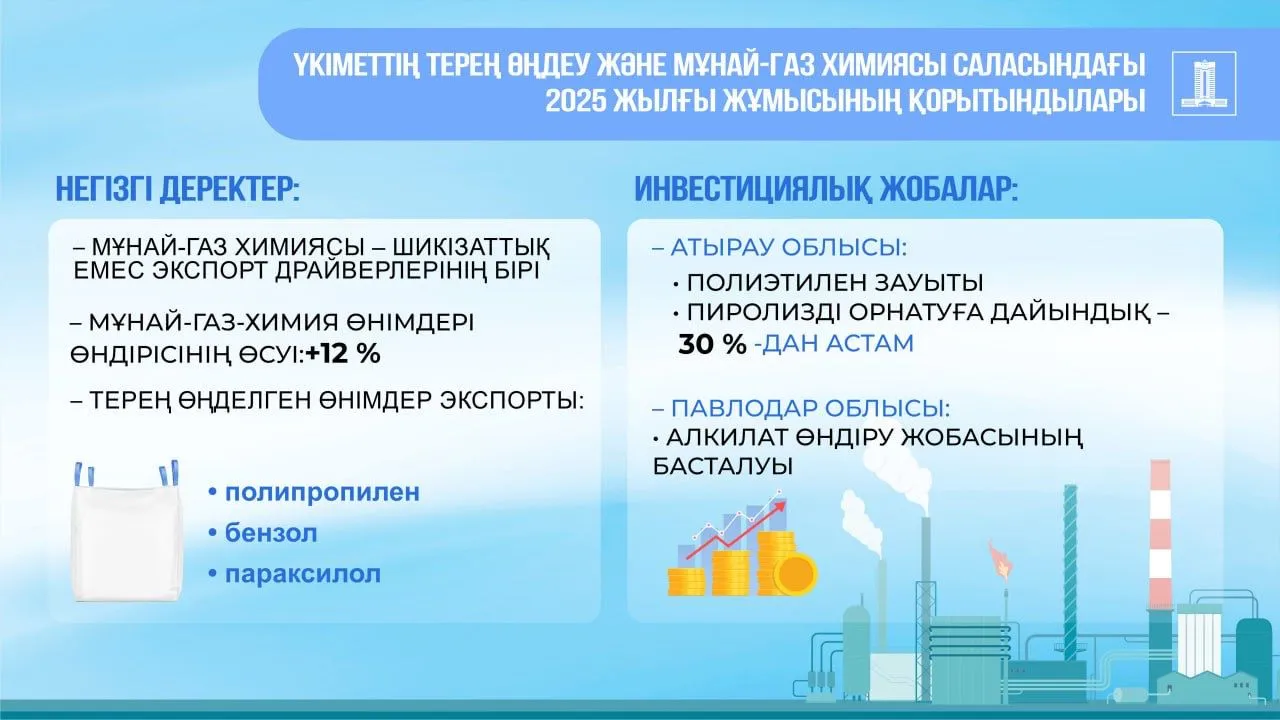 ҮКІМЕТТІҢ ТЕРЕҢ ӨҢДЕУ ЖӘНЕ МҰНАЙ-ГАЗ ХИМИЯСЫ САЛАСЫНДАҒЫ 2025 ЖЫЛҒЫ ЖҰМЫСЫНЫҢ ҚОРЫТЫНДЫЛАРЫ

НЕГІЗГІ ДЕРЕКТЕР:

– МҰНАЙ-ГАЗ ХИМИЯСЫ – ШИКІЗАТТЫҚ ЕМЕС ЭКСПОРТ ДРАЙВЕРЛЕРІНІҢ БІРІ

– МҰНАЙ-ГАЗ-ХИМИЯ ӨНІМДЕРІ ӨНДІРІСІНІҢ ӨСУІ:+12 %

– ТЕРЕҢ ӨҢДЕЛГЕН ӨНІМДЕР ЭКСПОРТЫ:

• полипропилен
• бензол
• параксилол

ИНВЕСТИЦИЯЛЫҚ ЖОБАЛАР:

– АТЫРАУ ОБЛЫСЫ:
• ПОЛИЭТИЛЕН ЗАУЫТЫ
• ПИРОЛИЗДІ ОРНАТУҒА ДАЙЫНДЫҚ – 30 % -ДАН АСТАМ

– ПАВЛОДАР ОБЛЫСЫ:
• АЛКИЛАТ ӨНДІРУ ЖОБАСЫНЫҢ БАСТАЛУЫ